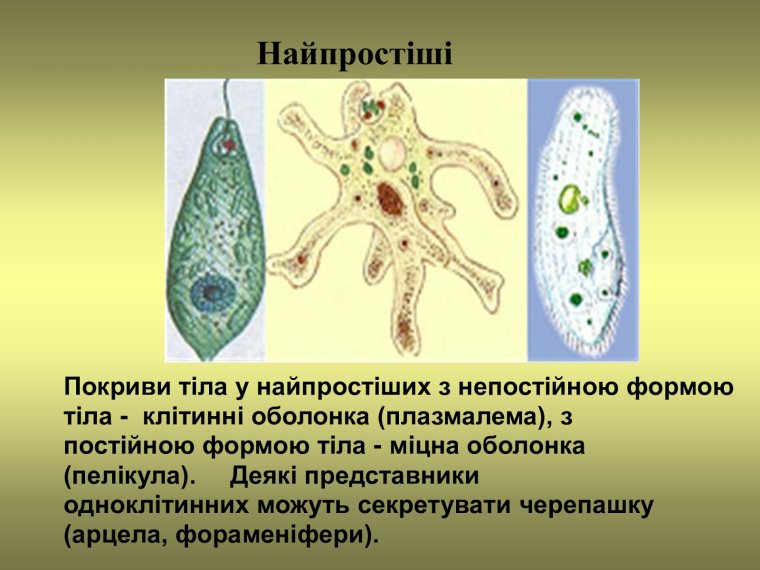 Найпростіші

Покриви тіла у найпростіших з непостійною формою тіла - клітинні оболонка (плазмалема), з постійною формою тіла - міцна оболонка (пелікула). Деякі представники одноклітинних можуть секретувати черепашку (арцела, фораменіфери).